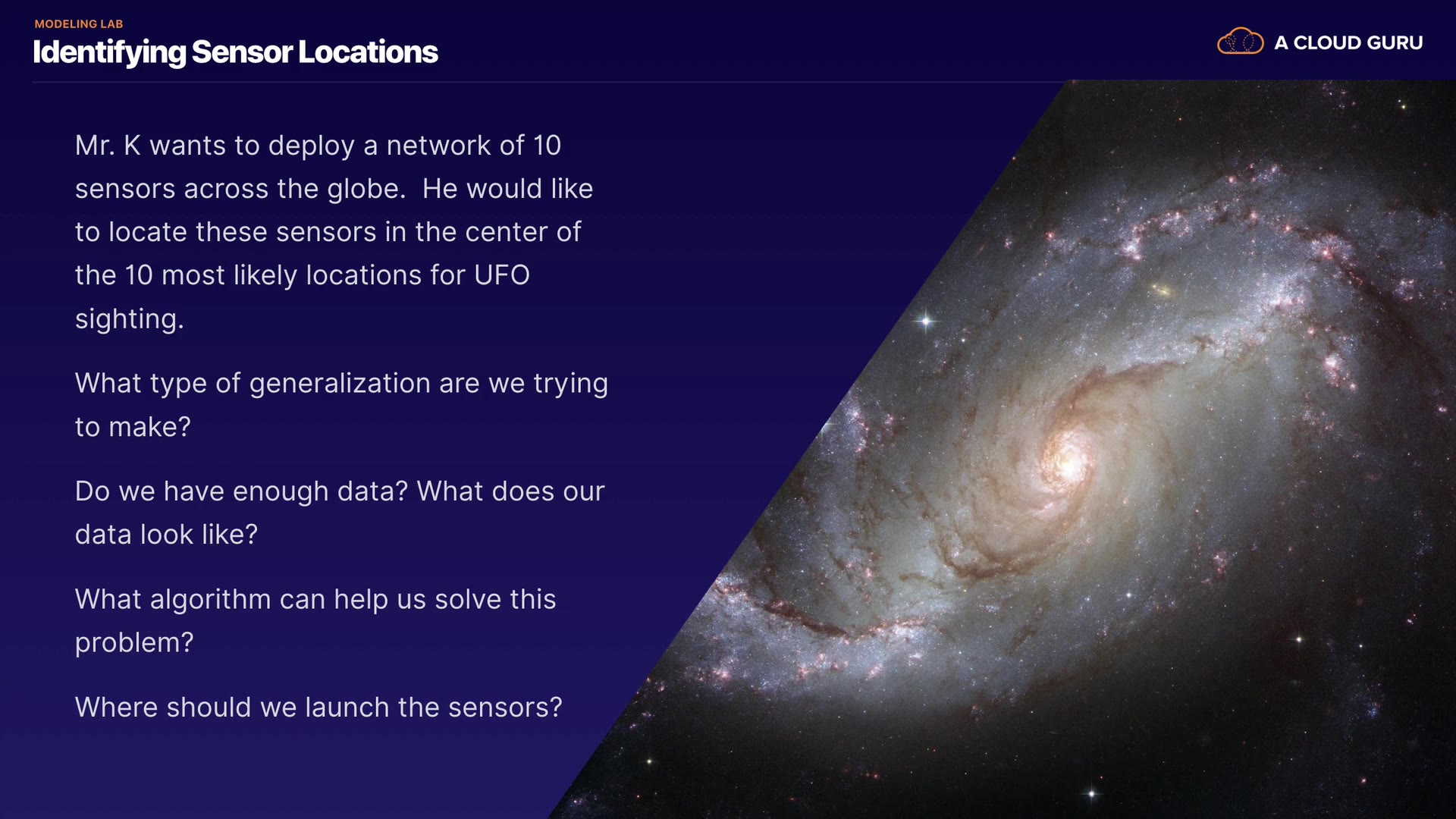 MODELING LAB
Identifying Sensor Locations

A CLOUD GURU

Mr. K wants to deploy a network of 10 sensors across the globe.  He would like to locate these sensors in the center of the 10 most likely locations for UFO sighting.

What type of generalization are we trying to make?

Do we have enough data? What does our data look like?

What algorithm can help us solve this problem?

Where should we launch the sensors?